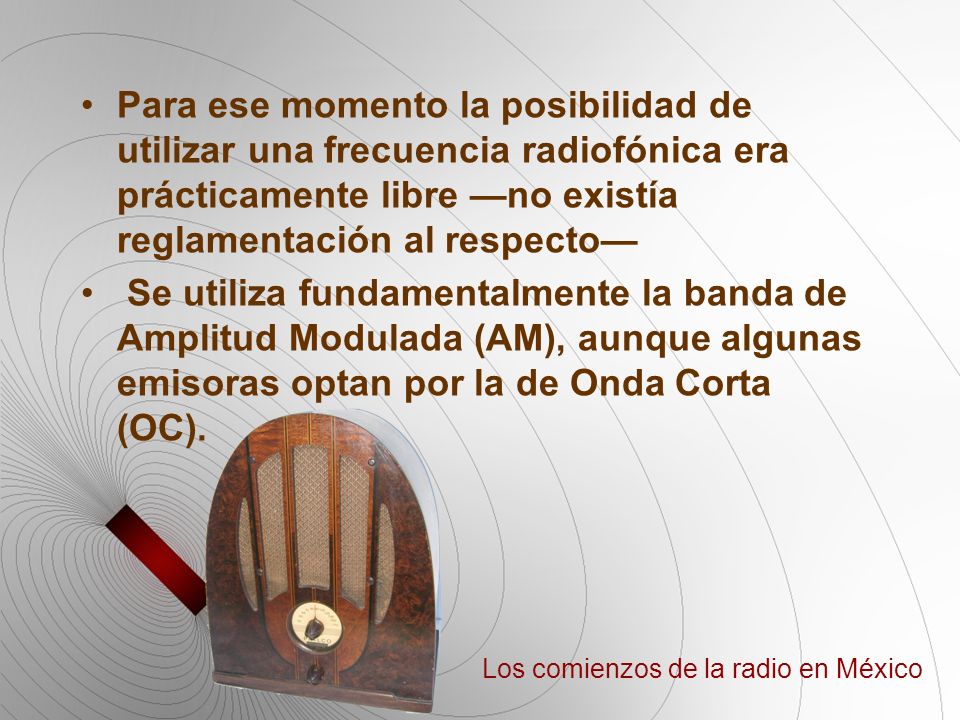 • Para ese momento la posibilidad de utilizar una frecuencia radiofónica era prácticamente libre —no existía reglamentación al respecto—

• Se utiliza fundamentalmente la banda de Amplitud Modulada (AM), aunque algunas emisoras optan por la de Onda Corta (OC).

Los comienzos de la radio en México